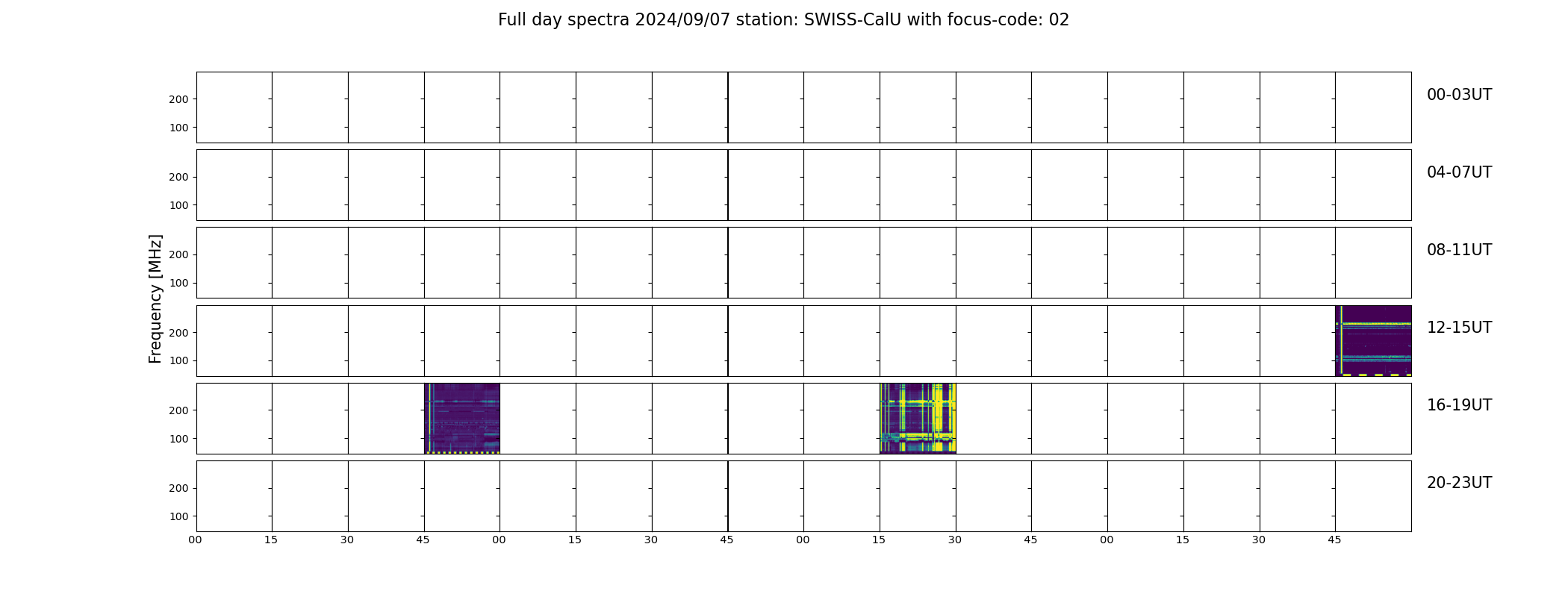 Full day spectra 2024/09/07 station: SWISS-CalU with focus-code: 02

Frequency [MHz]

200
100
00-03UT

200
100
04-07UT

200
100
08-11UT

200
100
12-15UT

200
100
16-19UT

200
100
20-23UT

00 15 30 45 00 15 30 45 00 15 30 45 00 15 30 45